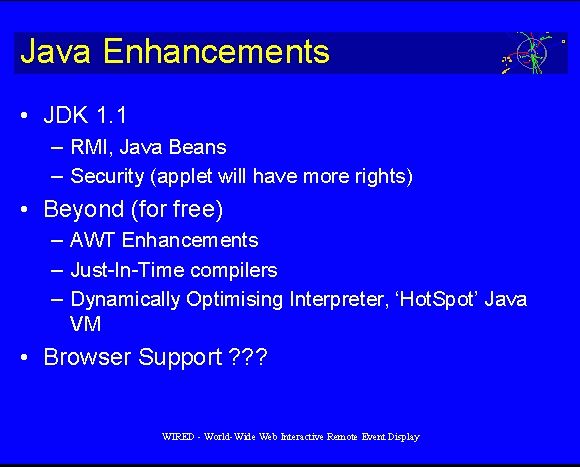 Java Enhancements

• JDK 1.1
– RMI, Java Beans
– Security (applet will have more rights)

• Beyond (for free)
– AWT Enhancements
– Just-In-Time compilers
– Dynamically Optimising Interpreter, 'HotSpot' Java VM

• Browser Support ???

WIRED - World-Wide Web Interactive Remote Event Display